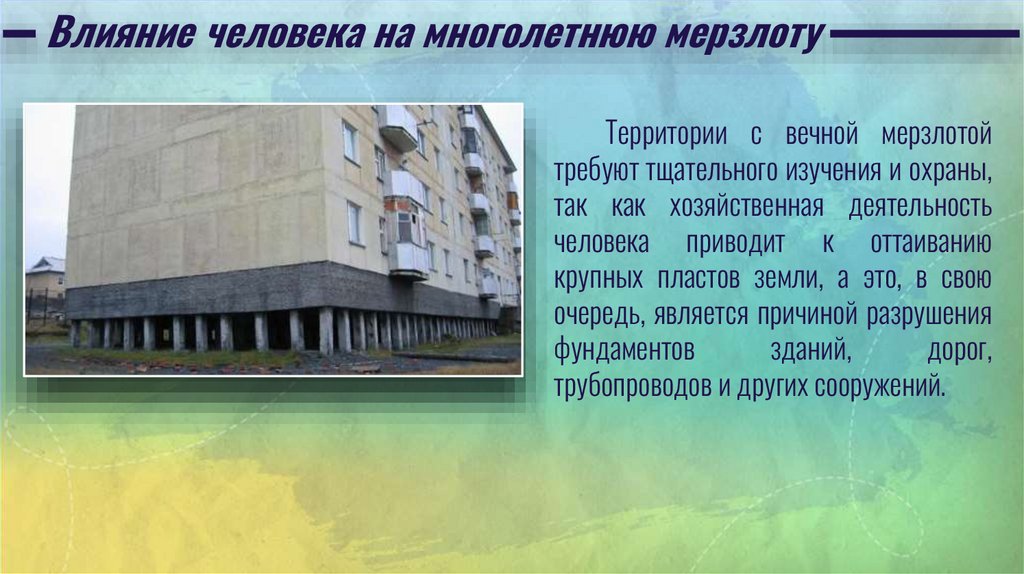 Влияние человека на многолетнюю мерзлоту

Территории с вечной мерзлотой требуют тщательного изучения и охраны, так как хозяйственная деятельность человека приводит к оттаиванию крупных пластов земли, а это, в свою очередь, является причиной разрушения фундаментов зданий, дорог, трубопроводов и других сооружений.